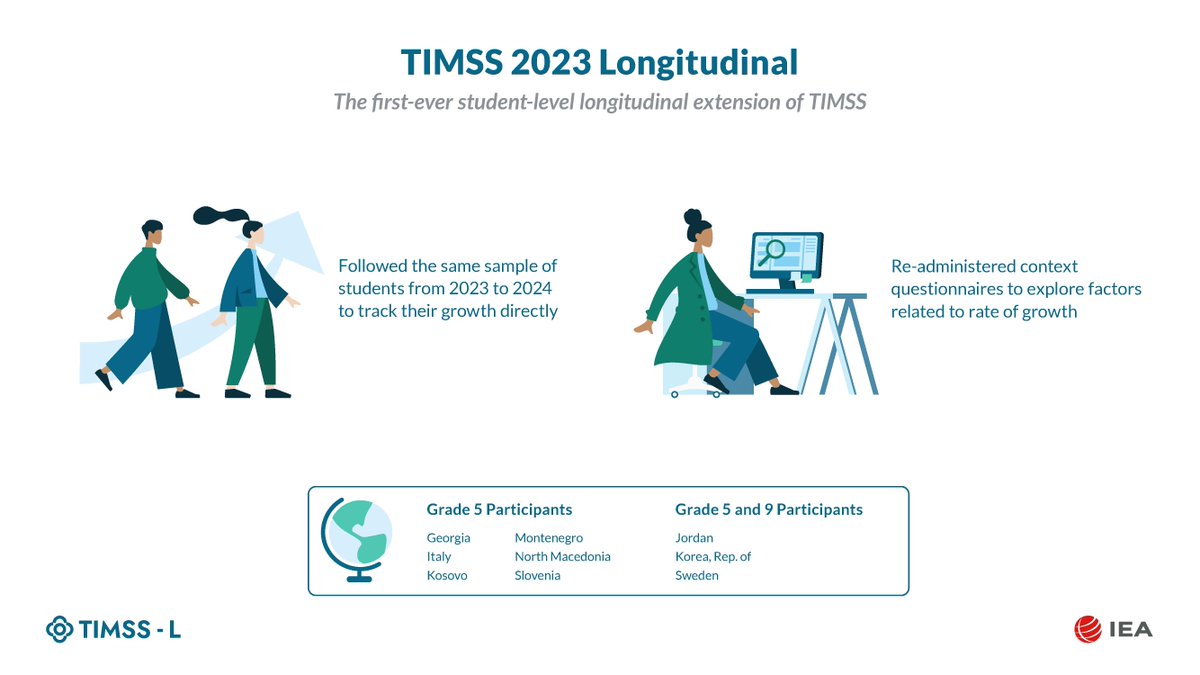 TIMSS 2023 Longitudinal

The first-ever student-level longitudinal extension of TIMSS

Followed the same sample of students from 2023 to 2024 to track their growth directly

Re-administered context questionnaires to explore factors related to rate of growth

Grade 5 Participants

Georgia
Italy
Kosovo

Montenegro
North Macedonia
Slovenia

Grade 5 and 9 Participants

Jordan
Korea, Rep. of
Sweden

TIMSS - L

IEA